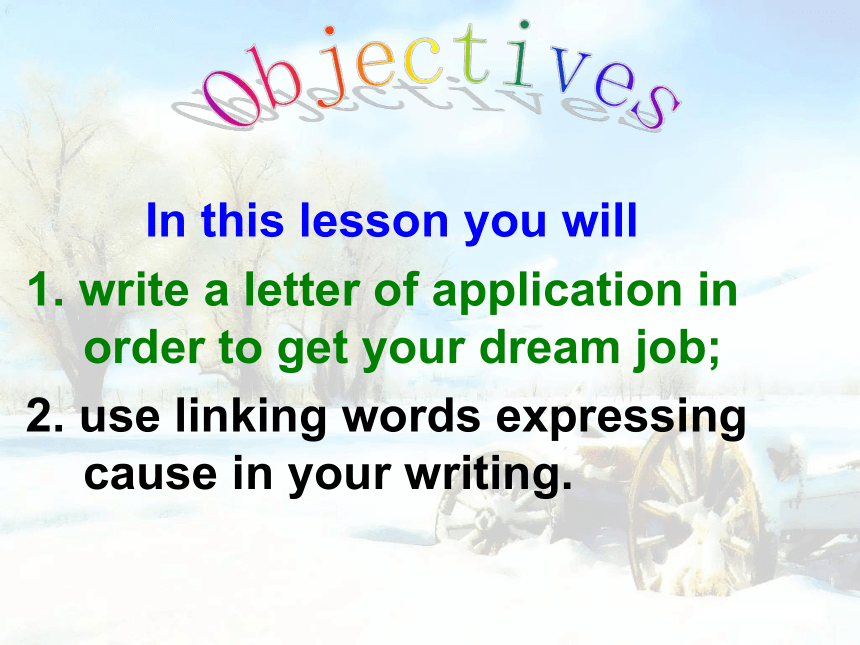 Objectives

In this lesson you will

1. write a letter of application in order to get your dream job;

2. use linking words expressing cause in your writing.